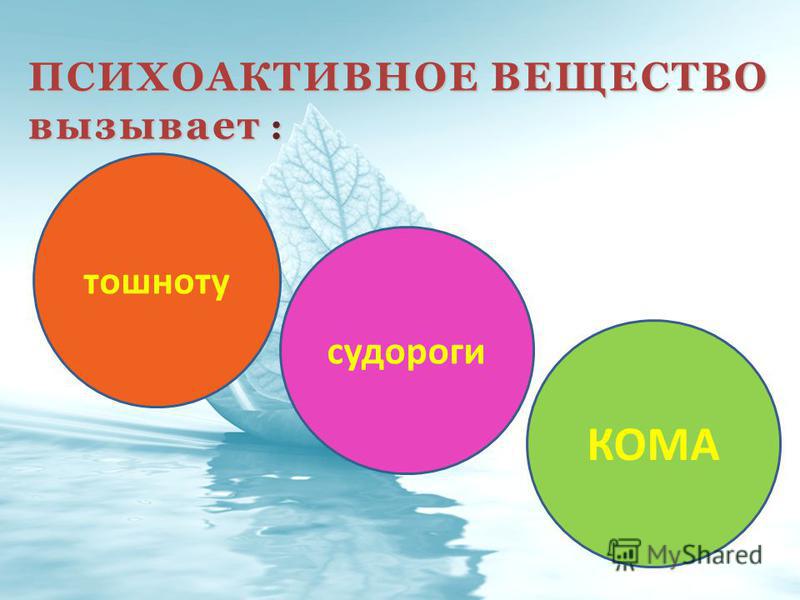 ПСИХОАКТИВНОЕ ВЕЩЕСТВО вызывает :

тошноту

судороги

КОМА

MyShared